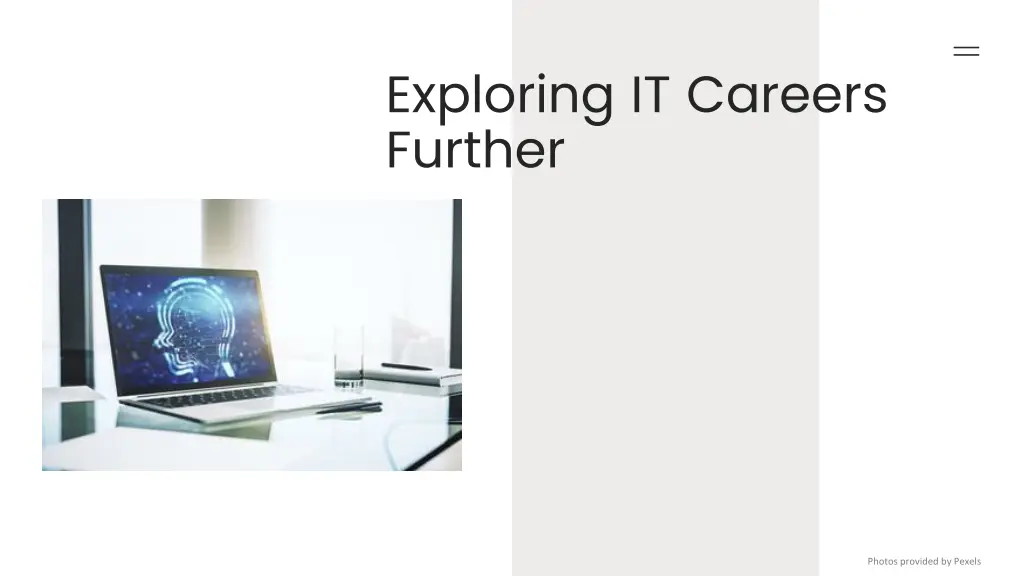 Exploring IT Careers Further

Photos provided by Pexels